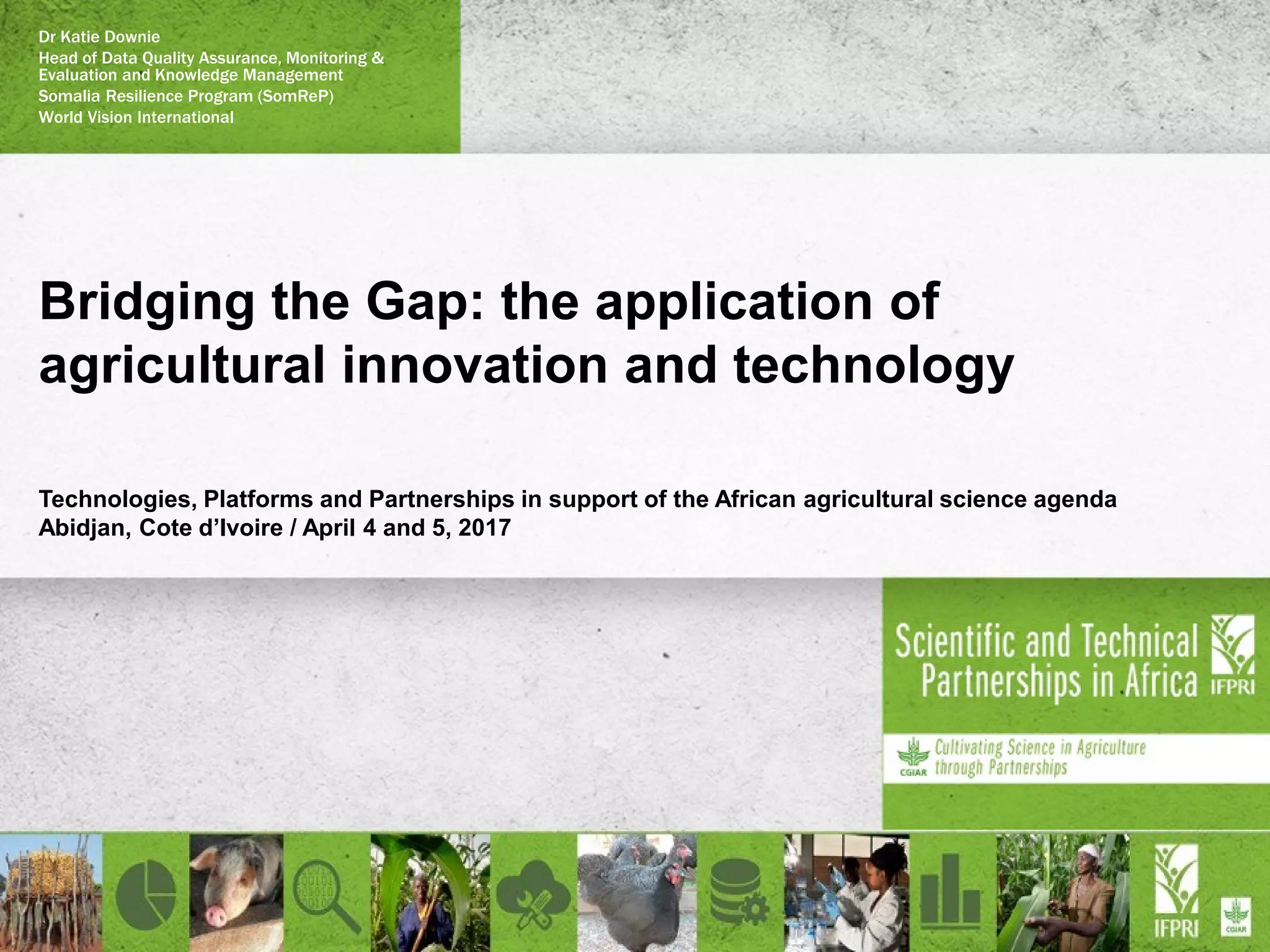 Dr Katie Downie
Head of Data Quality Assurance, Monitoring & Evaluation and Knowledge Management
Somalia Resilience Program (SomReP)
World Vision International

Bridging the Gap: the application of agricultural innovation and technology

Technologies, Platforms and Partnerships in support of the African agricultural science agenda
Abidjan, Cote d'Ivoire / April 4 and 5, 2017

Scientific and Technical Partnerships in Africa

IFPRI

CGIAR Cultivating Science in Agriculture through Partnerships

IFPRI

CGIAR